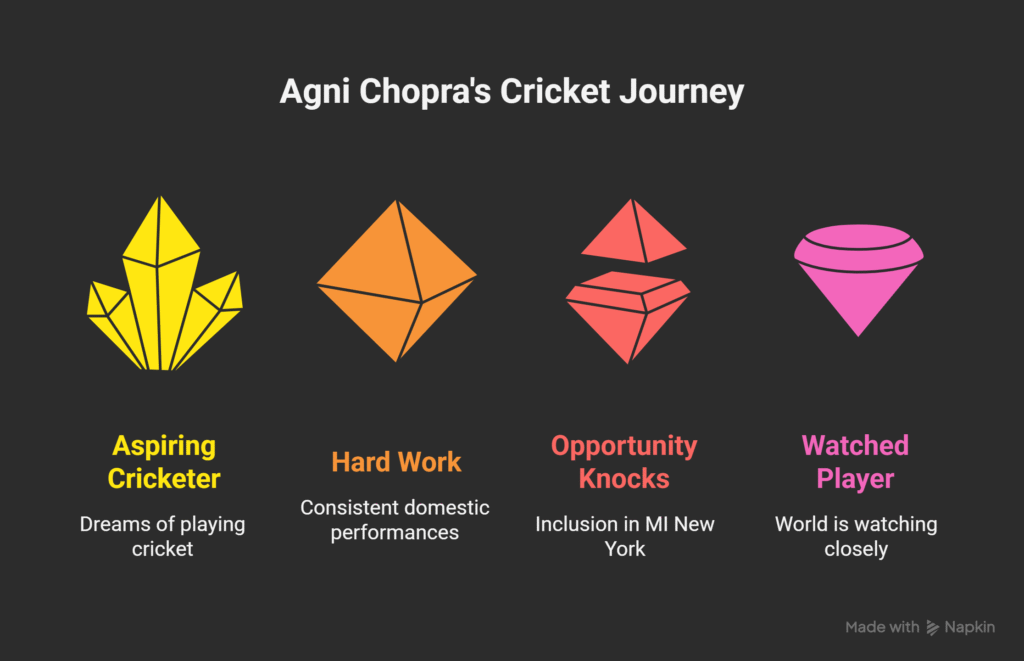 Agni Chopra's Cricket Journey

Aspiring Cricketer

Dreams of playing cricket

Hard Work

Consistent domestic performances

Opportunity Knocks

Inclusion in MI New York

Watched Player

World is watching closely

Made with Napkin